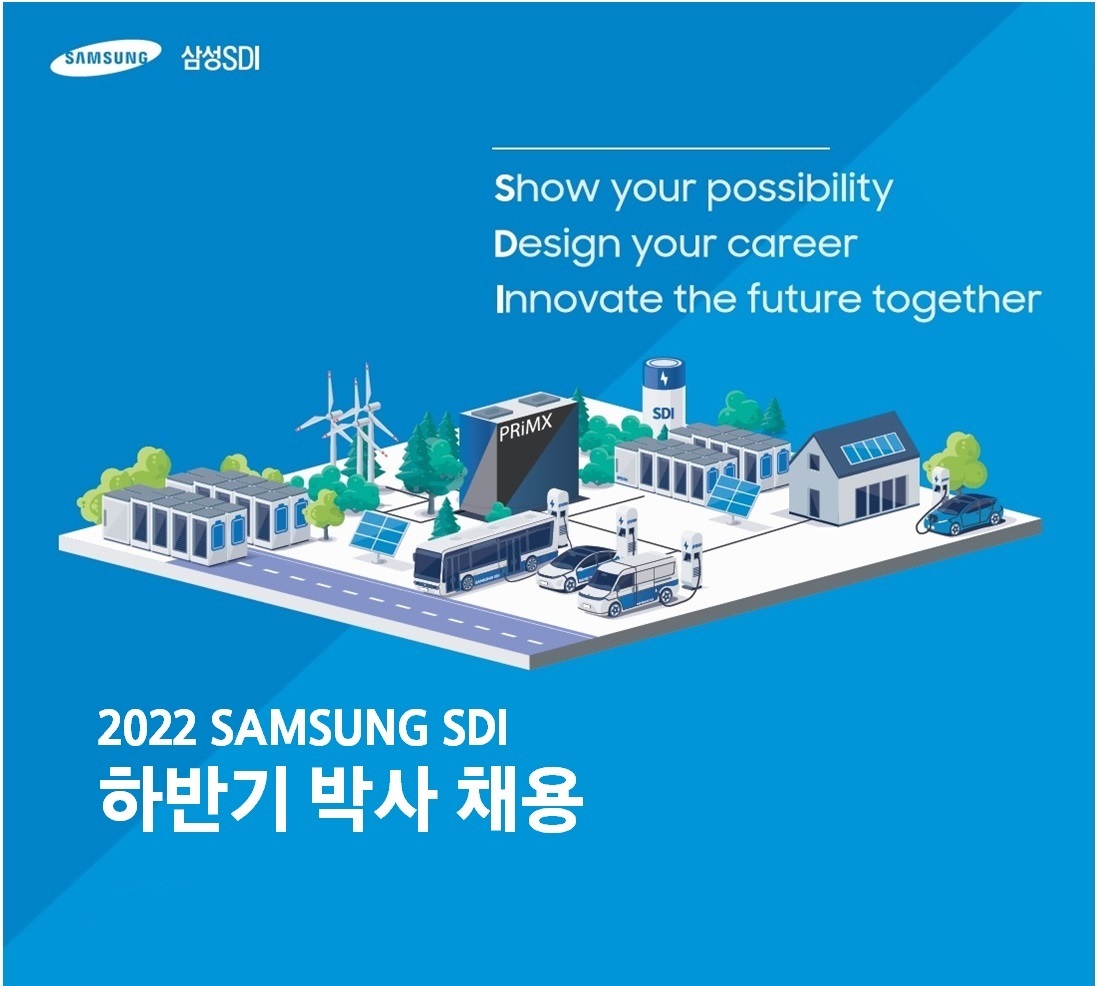 SAMSUNG 삼성SDI

Show your possibility
Design your career
Innovate the future together

PRiMX

SDI

2022 SAMSUNG SDI
하반기 박사 채용